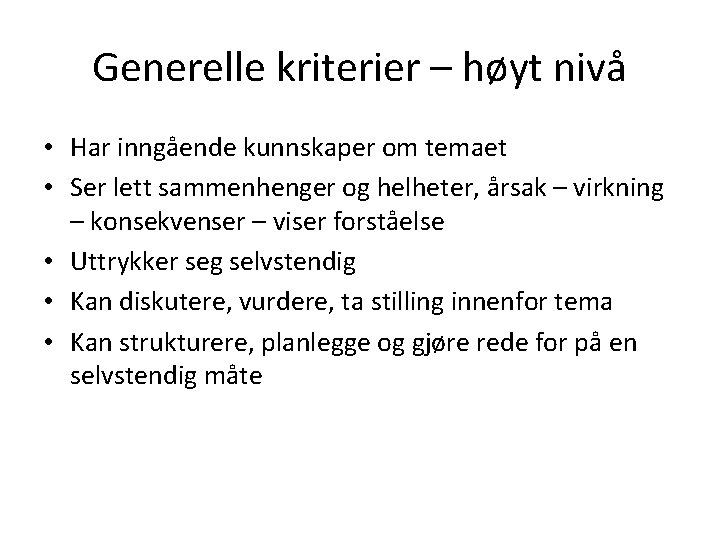 Generelle kriterier – høyt nivå

• Har inngående kunnskaper om temaet
• Ser lett sammenhenger og helheter, årsak – virkning – konsekvenser – viser forståelse
• Uttrykker seg selvstendig
• Kan diskutere, vurdere, ta stilling innenfor tema
• Kan strukturere, planlegge og gjøre rede for på en selvstendig måte